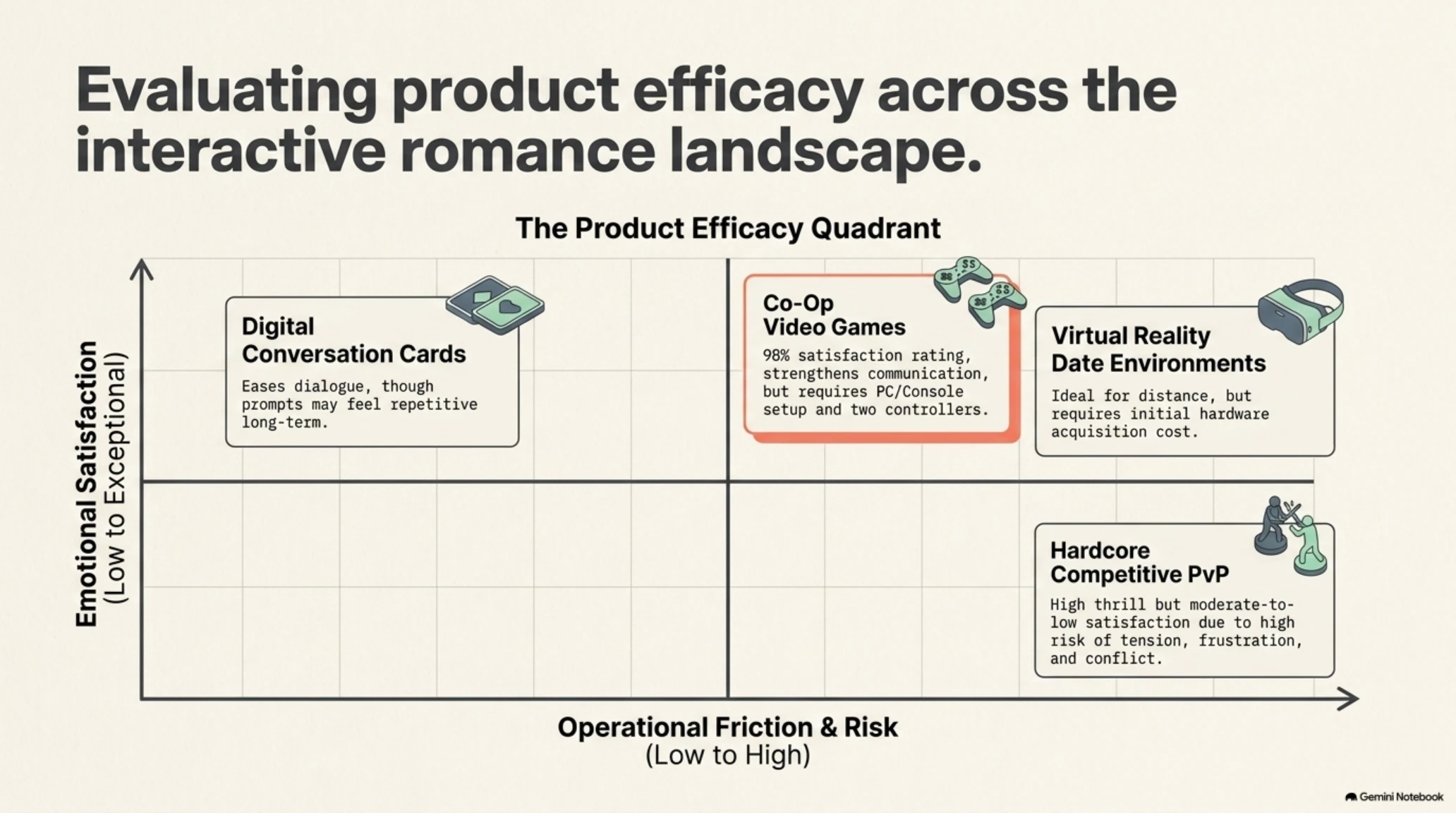 Evaluating product efficacy across the interactive romance landscape.

The Product Efficacy Quadrant

Emotional Satisfaction
(Low to Exceptional)

Digital Conversation Cards

Eases dialogue, though prompts may feel repetitive long-term.

Co-Op Video Games

98% satisfaction rating, strengthens communication, but requires PC/Console setup and two controllers.

Virtual Reality Date Environments

Ideal for distance, but requires initial hardware acquisition cost.

Hardcore Competitive PvP

High thrill but moderate-to-low satisfaction due to high risk of tension, frustration, and conflict.

Operational Friction & Risk
(Low to High)

Gemini Notebook